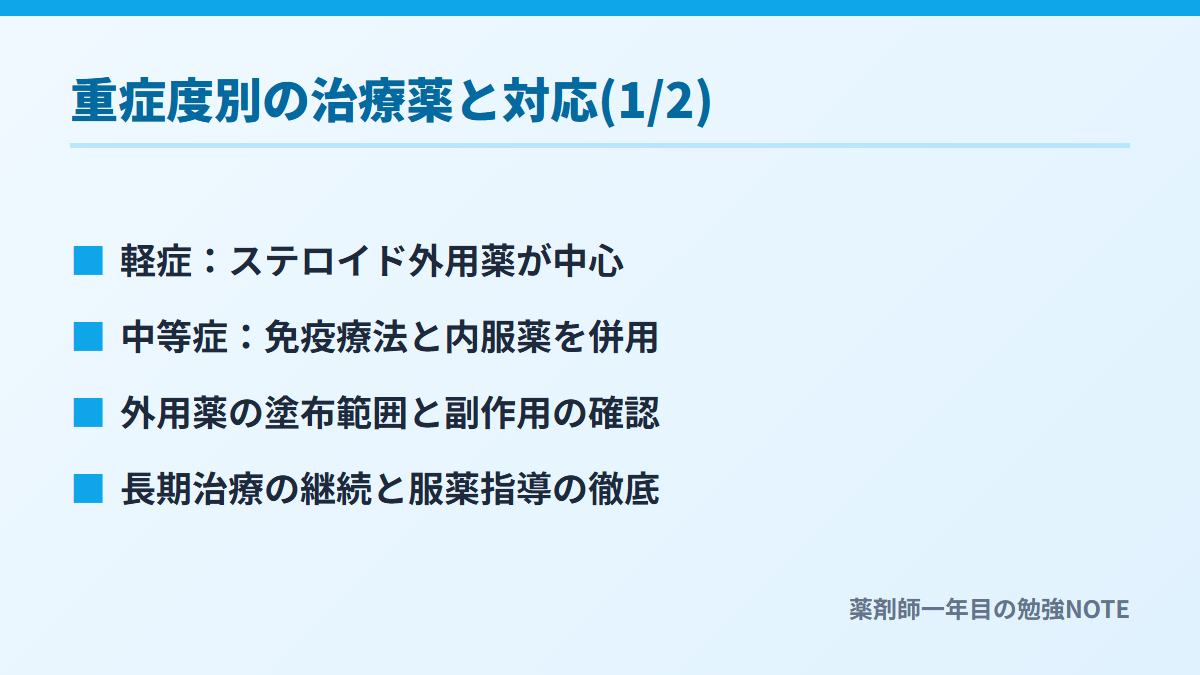 重症度別の治療薬と対応(1/2)

■ 軽症：ステロイド外用薬が中心

■ 中等症：免疫療法と内服薬を併用

■ 外用薬の塗布範囲と副作用の確認

■ 長期治療の継続と服薬指導の徹底

薬剤師一年目の勉強NOTE